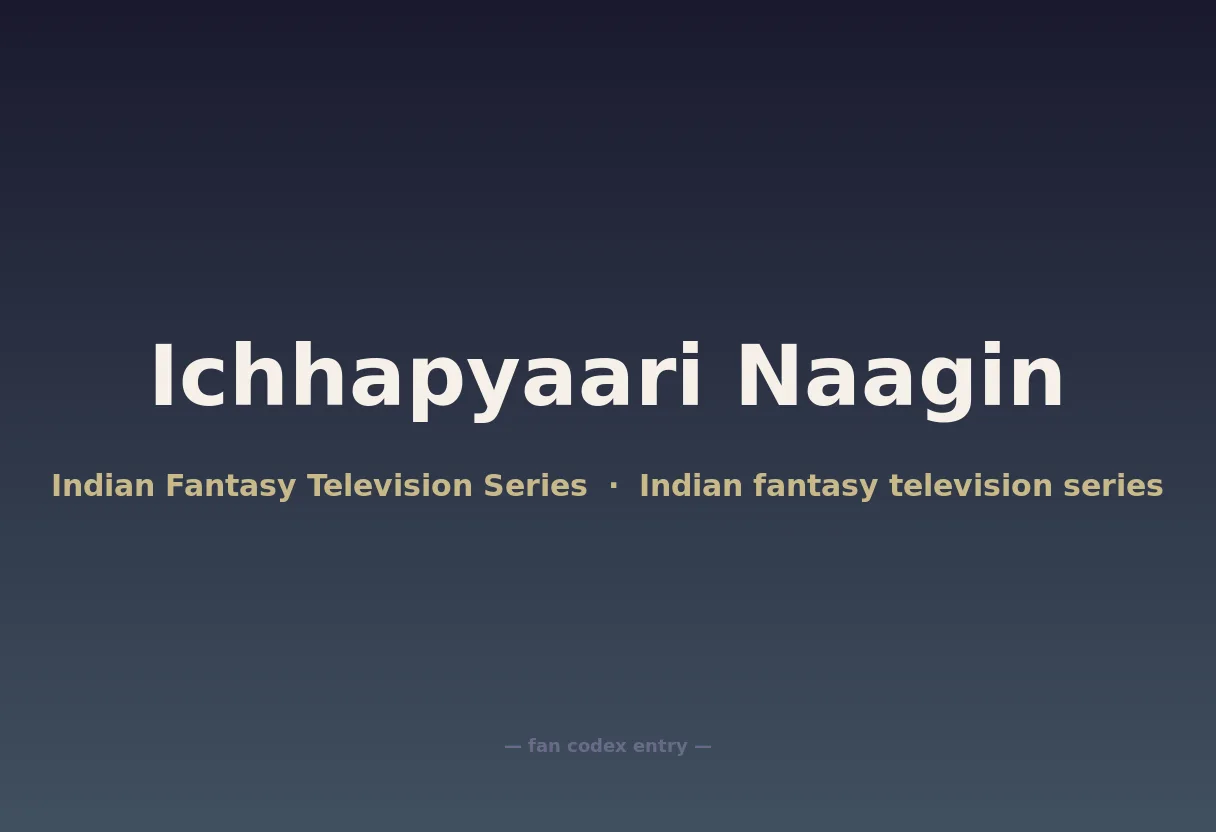 Ichhapyaari Naagin

Indian Fantasy Television Series · Indian fantasy television series

— fan codex entry —